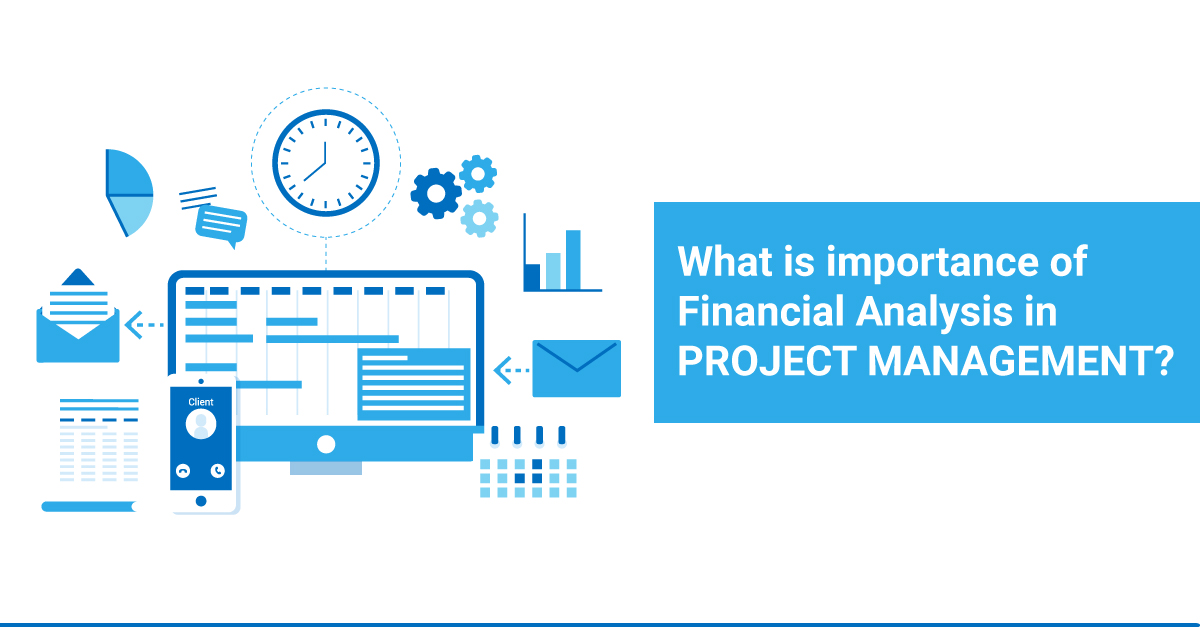 Client

What is importance of Financial Analysis in PROJECT MANAGEMENT?